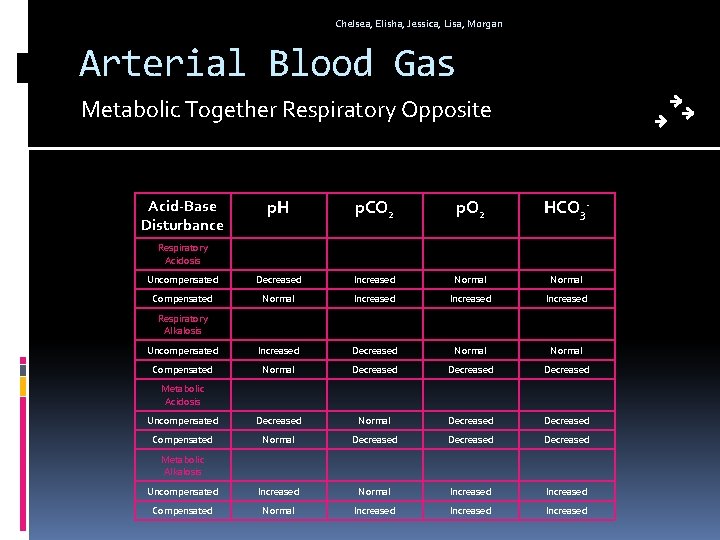 Chelsea, Elisha, Jessica, Lisa, Morgan

Arterial Blood Gas

Metabolic Together Respiratory Opposite

| Acid-Base Disturbance | pH | $pCO_2$ | $pO_2$ | $HCO_3^-$ |
|---|---|---|---|---|
| Respiratory Acidosis | | | | |
| Uncompensated | Decreased | Increased | Normal | Normal |
| Compensated | Normal | Increased | Increased | Increased |
| Respiratory Alkalosis | | | | |
| Uncompensated | Increased | Decreased | Normal | Normal |
| Compensated | Normal | Decreased | Decreased | Decreased |
| Metabolic Acidosis | | | | |
| Uncompensated | Decreased | Normal | Decreased | Decreased |
| Compensated | Normal | Decreased | Decreased | Decreased |
| Metabolic Alkalosis | | | | |
| Uncompensated | Increased | Normal | Increased | Increased |
| Compensated | Normal | Increased | Increased | Increased |